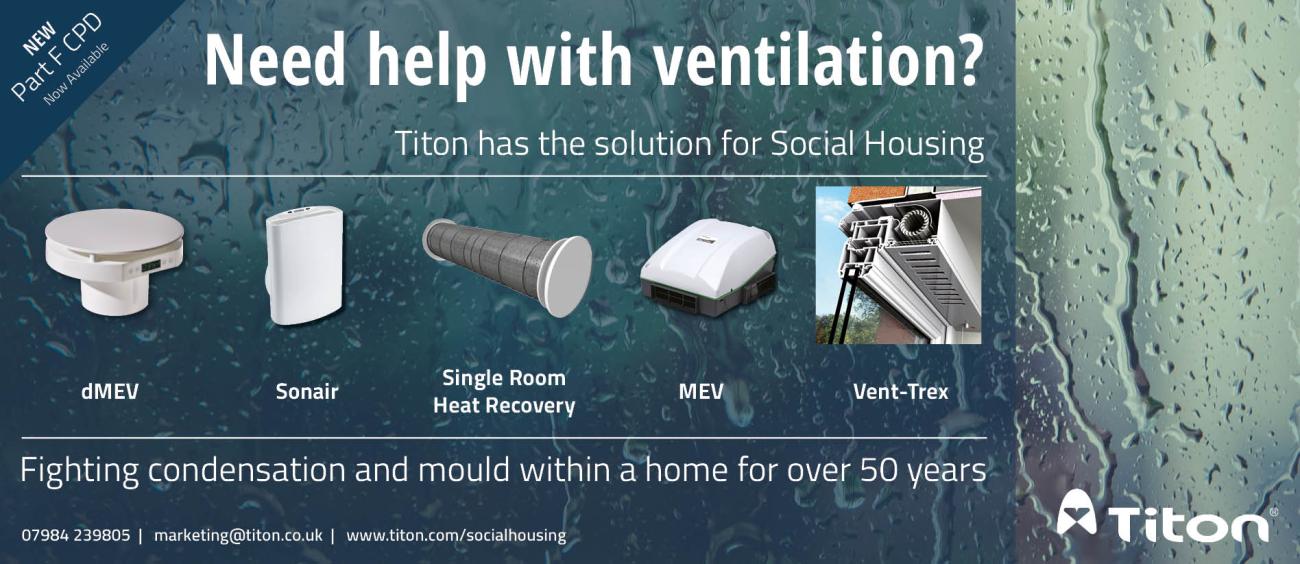 NEW
Part F CPD
Now Available

Need help with ventilation?

Titon has the solution for Social Housing

dMEV

Sonair

Single Room Heat Recovery

MEV

Vent-Trex

Fighting condensation and mould within a home for over 50 years

07984 239805 | marketing@titon.co.uk | www.titon.com/socialhousing

Titon®